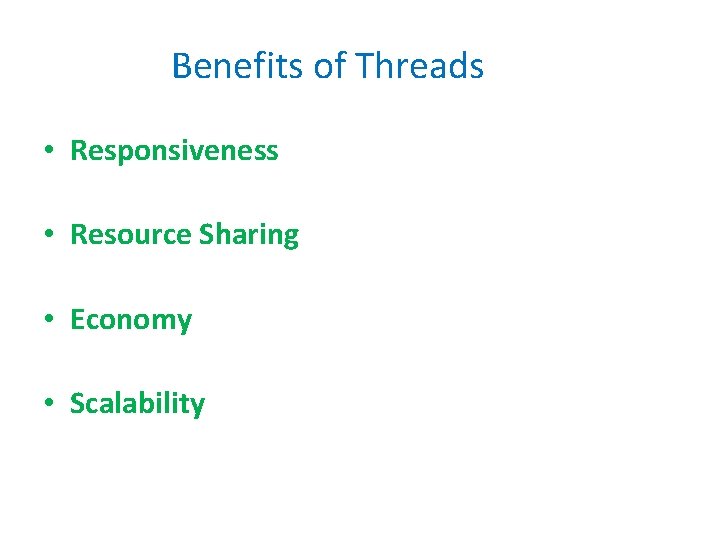 Benefits of Threads

• Responsiveness

• Resource Sharing

• Economy

• Scalability